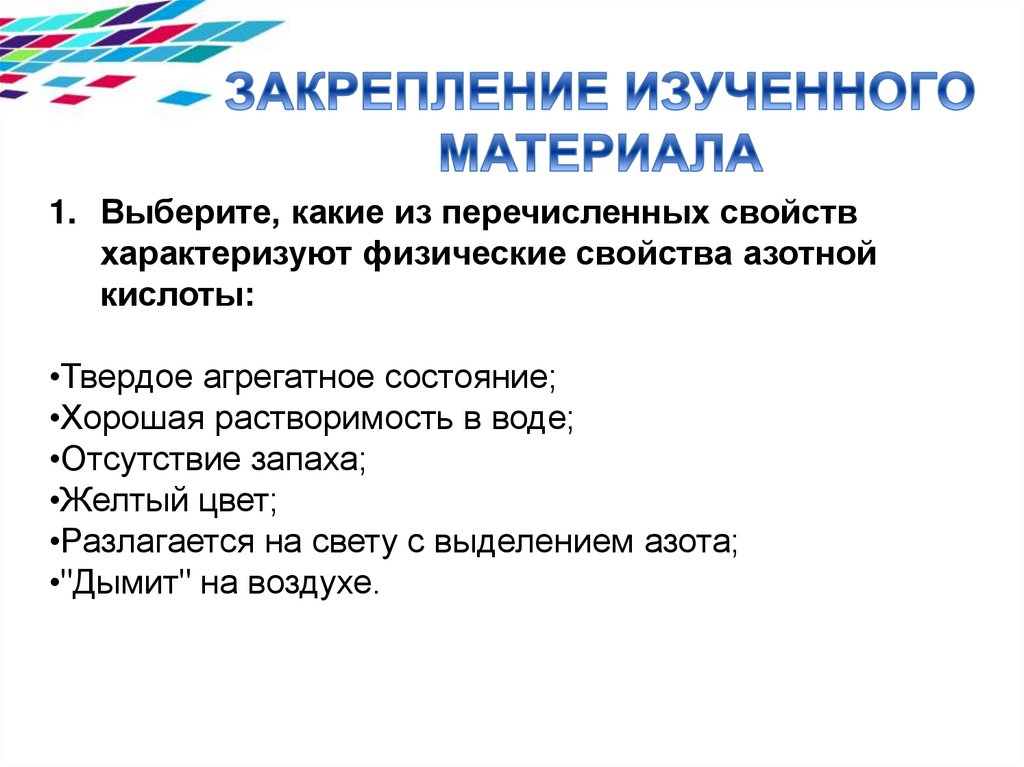 ЗАКРЕПЛЕНИЕ ИЗУЧЕННОГО МАТЕРИАЛА

1. Выберите, какие из перечисленных свойств характеризуют физические свойства азотной кислоты:

•Твердое агрегатное состояние;
•Хорошая растворимость в воде;
•Отсутствие запаха;
•Желтый цвет;
•Разлагается на свету с выделением азота;
•"Дымит" на воздухе.